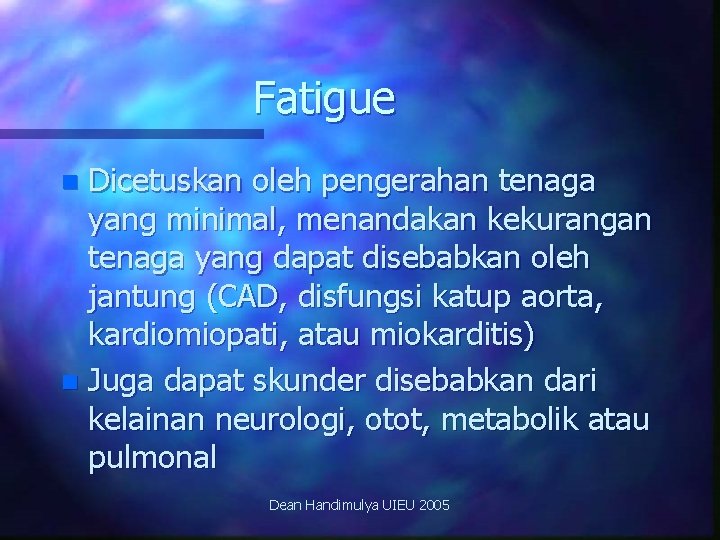 Fatigue

Dicetuskan oleh pengerahan tenaga yang minimal, menandakan kekurangan tenaga yang dapat disebabkan oleh jantung (CAD, disfungsi katup aorta, kardiomiopati, atau miokarditis)

Juga dapat skunder disebabkan dari kelainan neurologi, otot, metabolik atau pulmonal

Dean Handimulya UIEU 2005